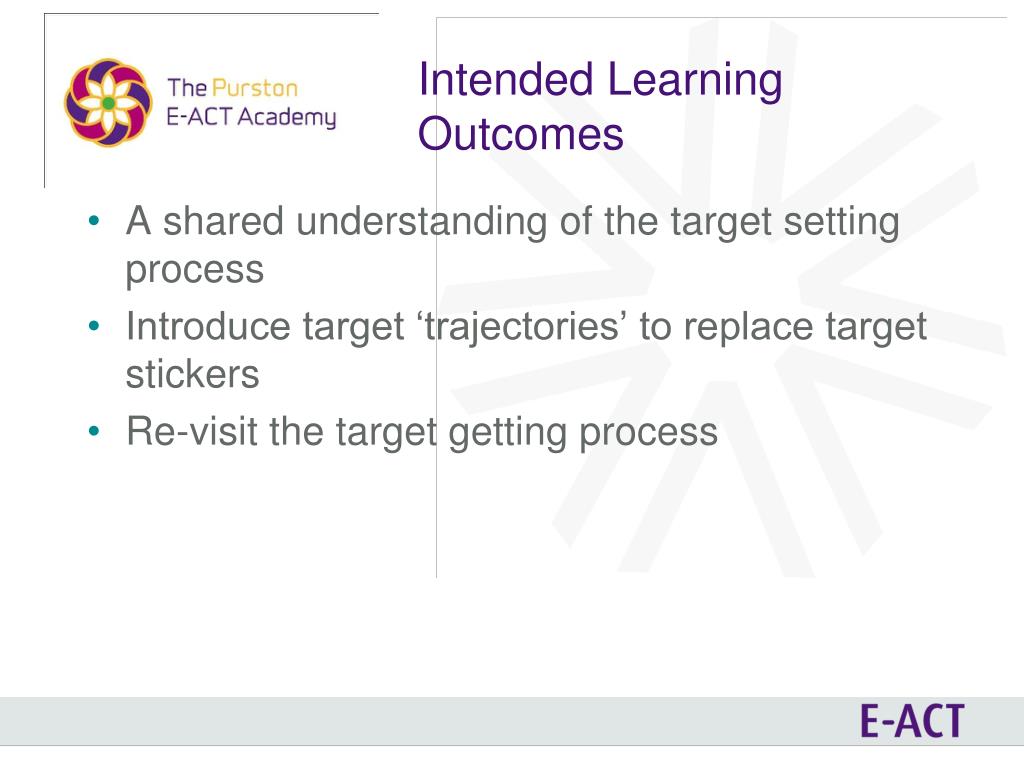 The Purston E-ACT Academy

Intended Learning Outcomes

• A shared understanding of the target setting process
• Introduce target ‘trajectories’ to replace target stickers
• Re-visit the target getting process

E-ACT